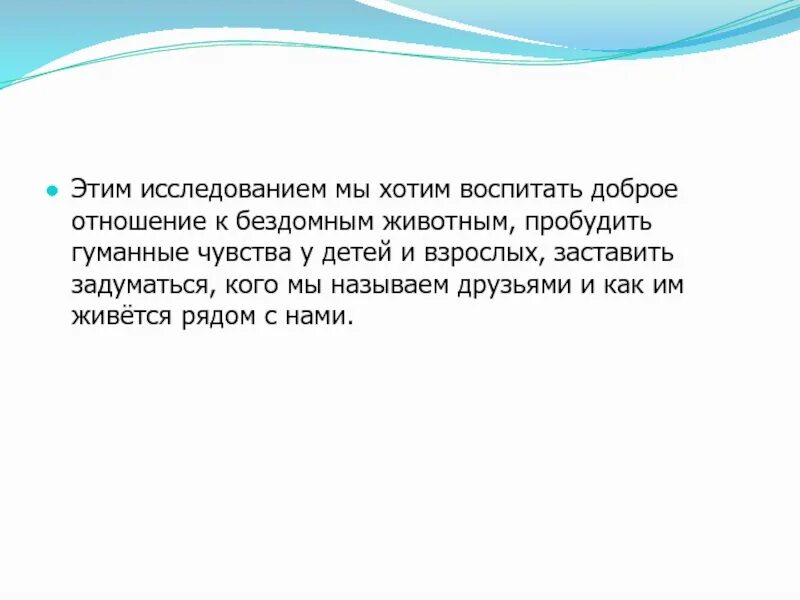 Этим исследованием мы хотим воспитать доброе отношение к бездомным животным, пробудить гуманные чувства у детей и взрослых, заставить задуматься, кого мы называем друзьями и как им живётся рядом с нами.